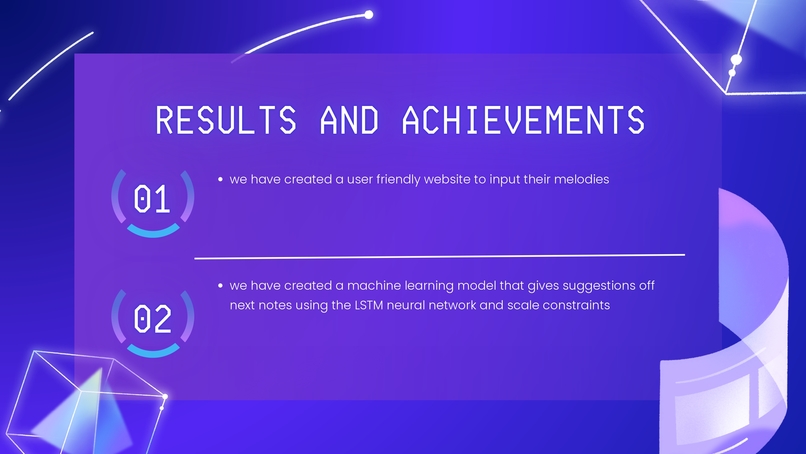 RESULTS AND ACHIEVEMENTS

01

• we have created a user friendly website to input their melodies

02

• we have created a machine learning model that gives suggestions off next notes using the LSTM neural network and scale constraints